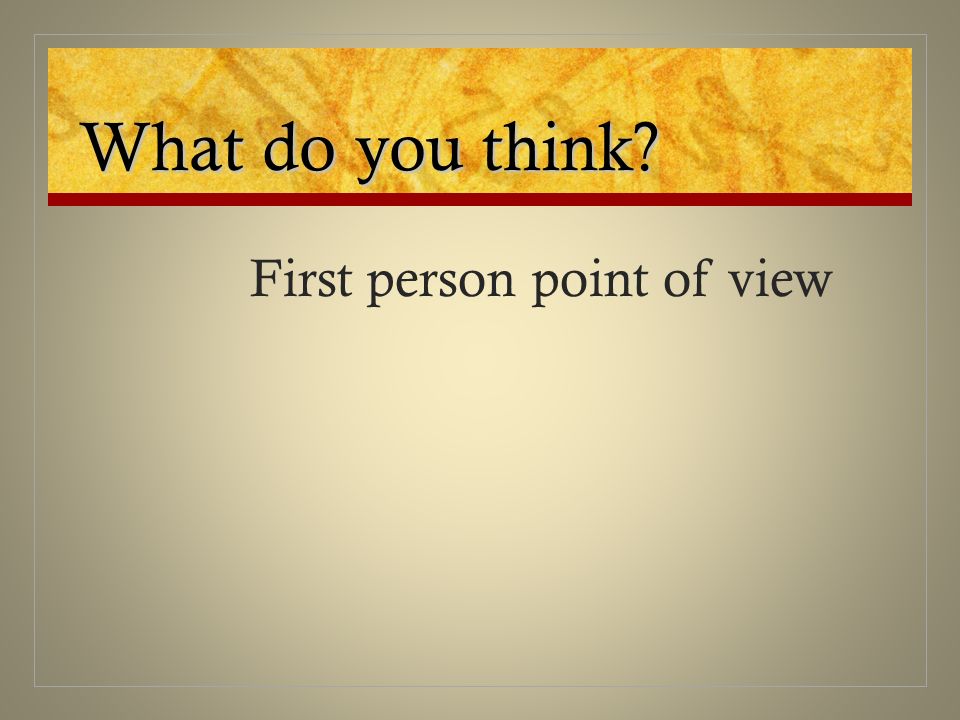 What do you think?

First person point of view